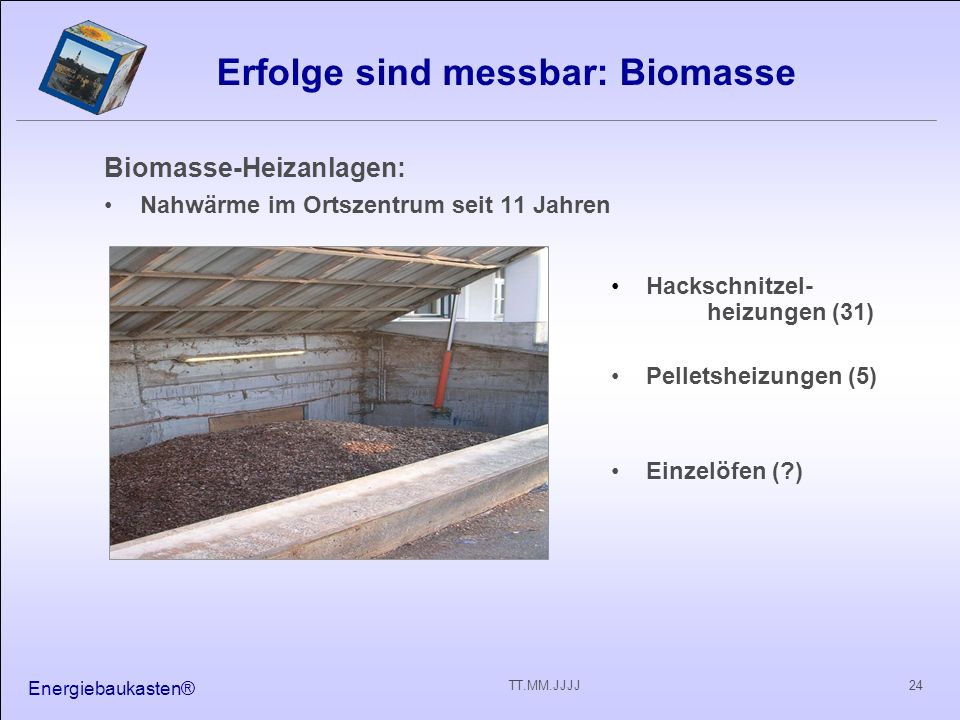 Erfolge sind messbar: Biomasse

Biomasse-Heizanlagen:

• Nahwärme im Ortszentrum seit 11 Jahren

• Hackschnitzelheizungen (31)

• Pelletsheizungen (5)

• Einzelöfen (?)

Energiebaukasten®

TT.MM.JJJJ

24